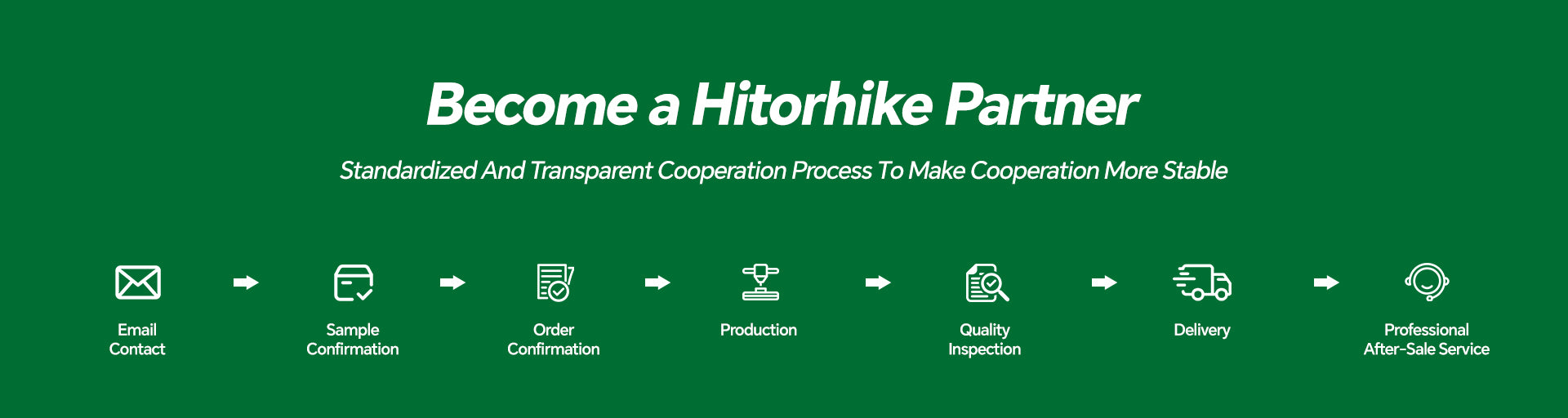 Become a Hitorhike Partner

Standardized And Transparent Cooperation Process To Make Cooperation More Stable

Email Contact

Sample Confirmation

Order Confirmation

Production

Quality Inspection

Delivery

Professional After-Sale Service